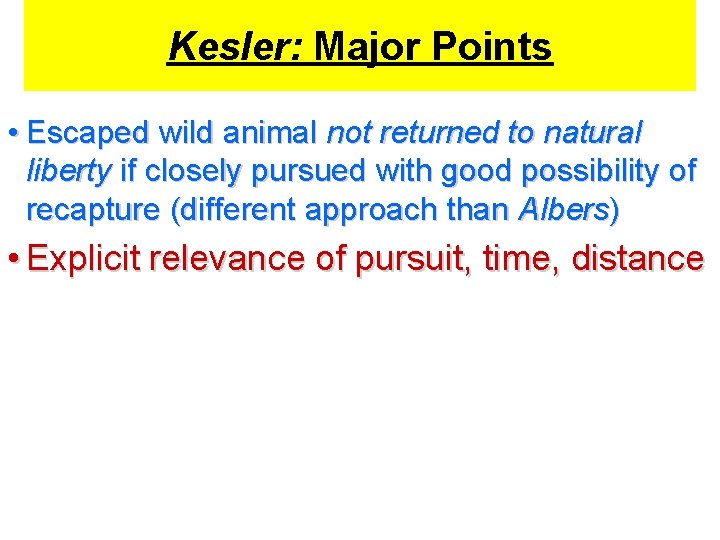 Kesler: Major Points

• Escaped wild animal not returned to natural liberty if closely pursued with good possibility of recapture (different approach than Albers)

• Explicit relevance of pursuit, time, distance